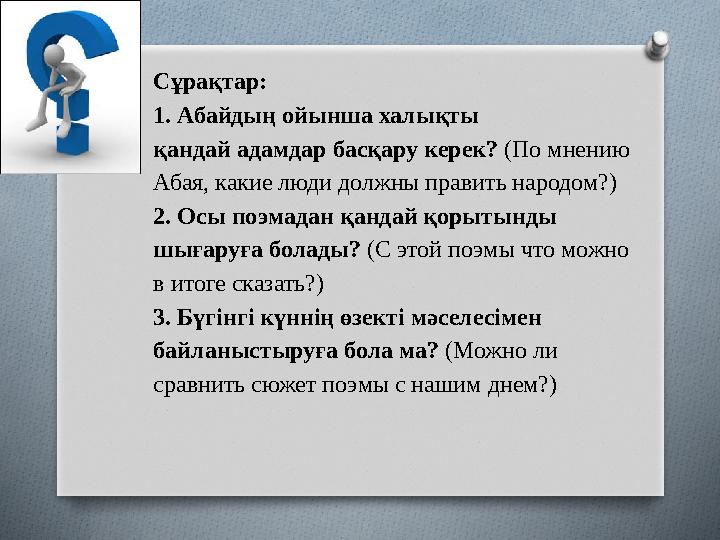 Сұрақтар:
1. Абайдың ойынша халықты қандай адамдар басқару керек? (По мнению Абая, какие люди должны править народом?)
2. Осы поэмадан қандай қорытынды шығаруға болады? (С этой поэмы что можно в итоге сказать?)
3. Бүгінгі күннің өзекті мәселесімен байланыстыруға бола ма? (Можно ли сравнить сюжет поэмы с нашим днем?)